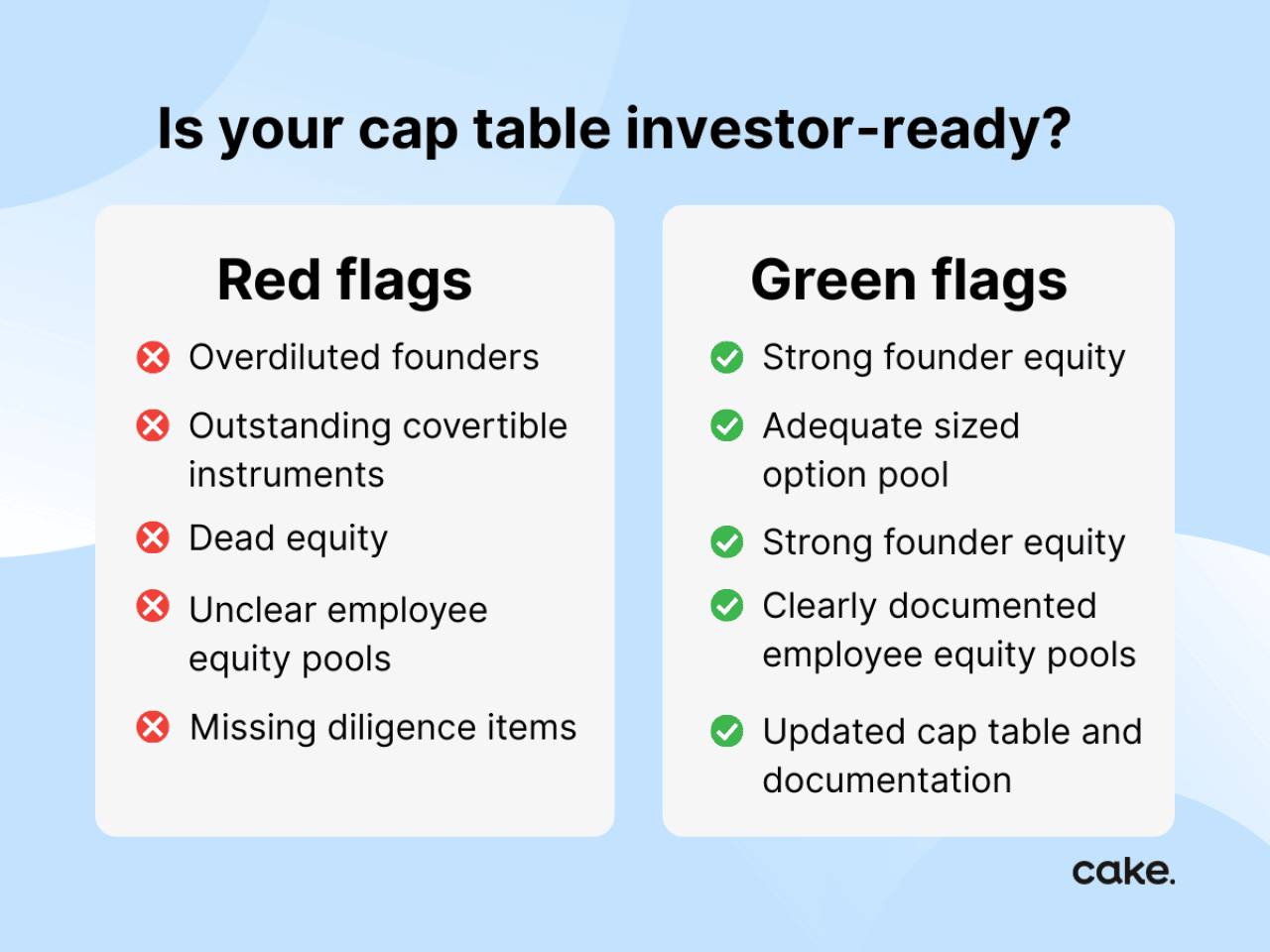 Is your cap table investor-ready?

Red flags

Overdiluted founders

Outstanding covertible instruments

Dead equity

Unclear employee equity pools

Missing diligence items

Green flags

Strong founder equity

Adequate sized option pool

Strong founder equity

Clearly documented employee equity pools

Updated cap table and documentation

cake.